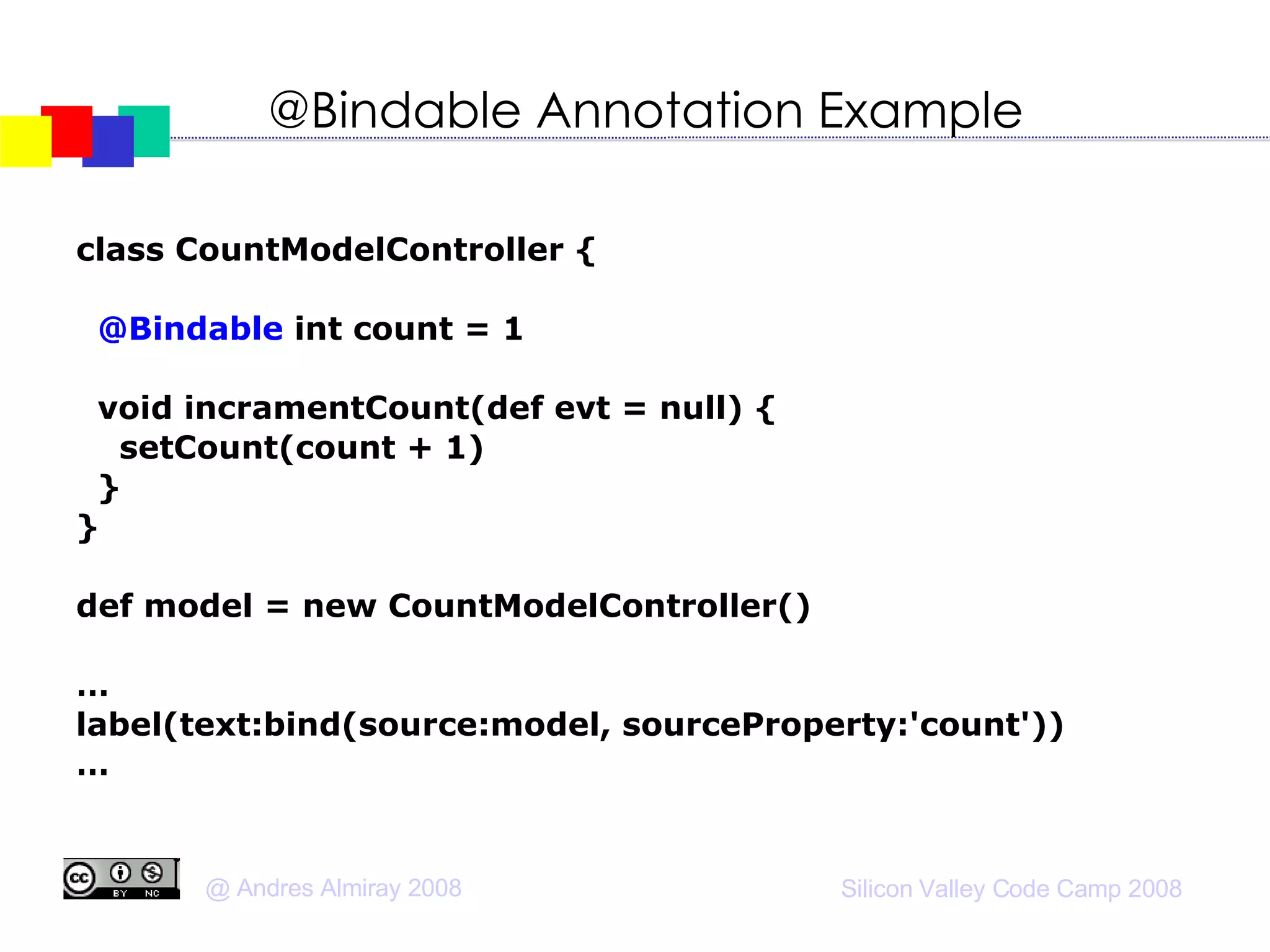 @Bindable Annotation Example

class CountModelController {

  @Bindable int count = 1

  void incramentCount(def evt = null) {
    setCount(count + 1)
  }
}

def model = new CountModelController()

...
label(text:bind(source:model, sourceProperty:'count'))
...

cc BY NC

@ Andres Almiray 2008

Silicon Valley Code Camp 2008